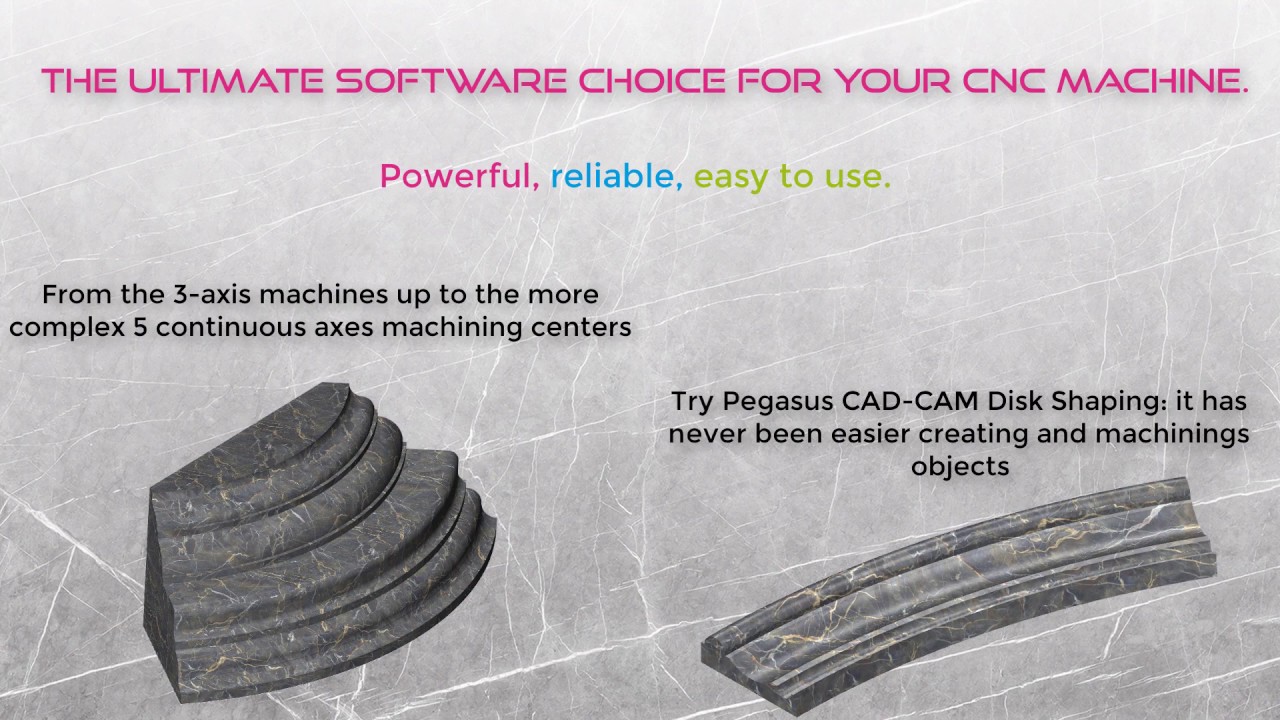 THE ULTIMATE SOFTWARE CHOICE FOR YOUR CNC MACHINE.

Powerful, reliable, easy to use.

From the 3-axis machines up to the more complex 5 continuous axes machining centers

Try Pegasus CAD-CAM Disk Shaping: it has never been easier creating and machinings objects